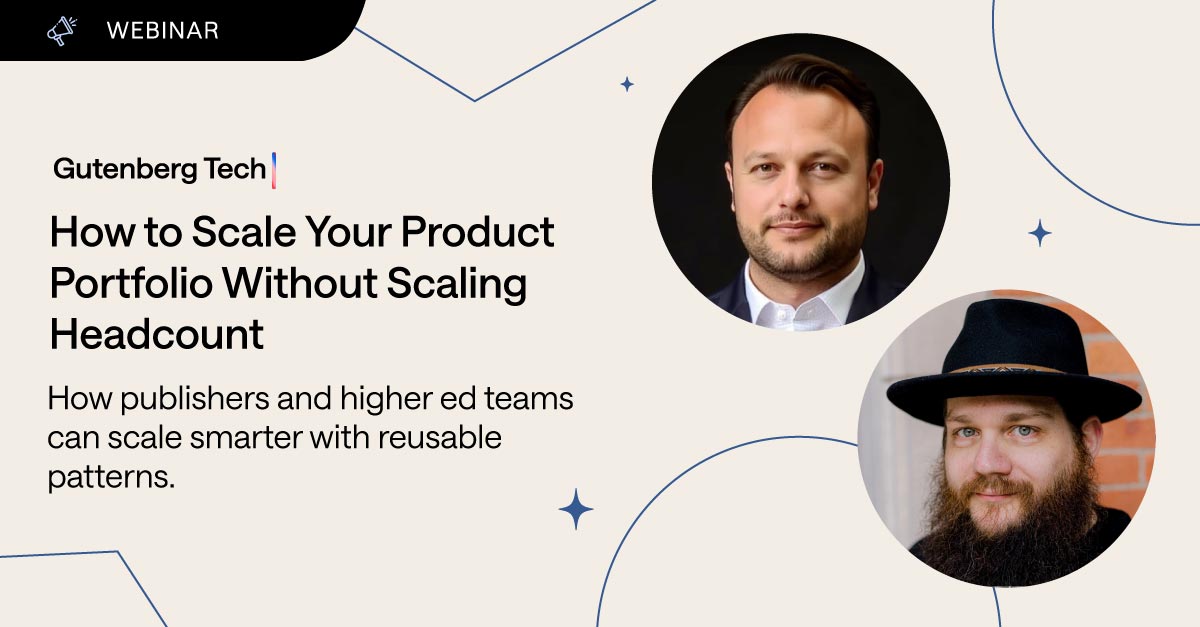 WEBINAR

Gutenberg Tech

How to Scale Your Product Portfolio Without Scaling Headcount

How publishers and higher ed teams can scale smarter with reusable patterns.